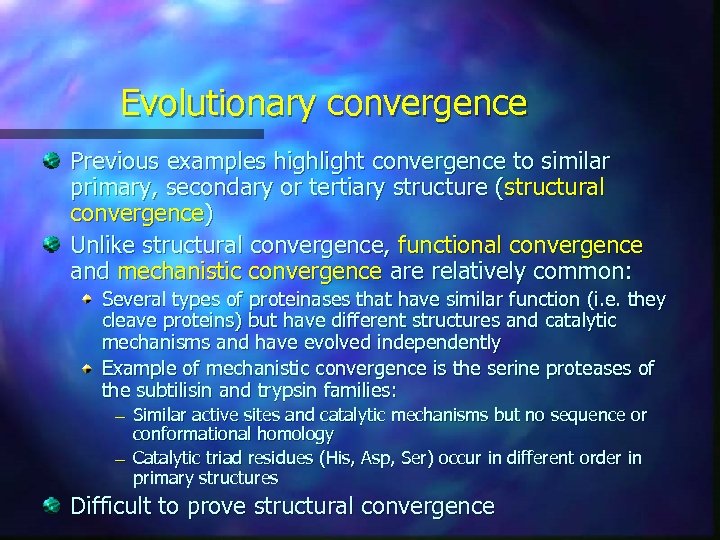 Evolutionary convergence

Previous examples highlight convergence to similar primary, secondary or tertiary structure (structural convergence)

Unlike structural convergence, functional convergence and mechanistic convergence are relatively common:

Several types of proteinases that have similar function (i.e. they cleave proteins) but have different structures and catalytic mechanisms and have evolved independently

Example of mechanistic convergence is the serine proteases of the subtilisin and trypsin families:

– Similar active sites and catalytic mechanisms but no sequence or conformational homology

– Catalytic triad residues (His, Asp, Ser) occur in different order in primary structures

Difficult to prove structural convergence